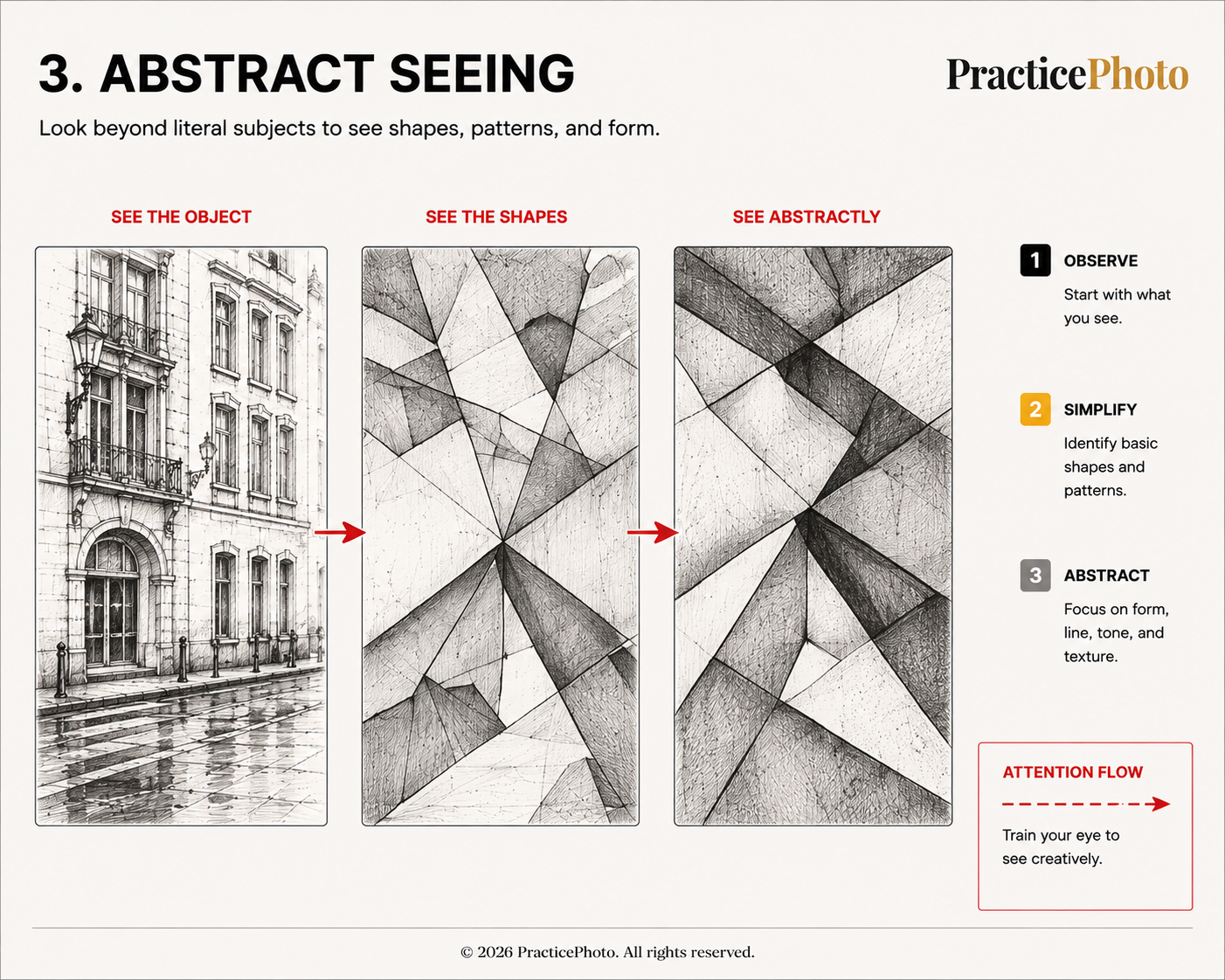 3. ABSTRACT SEEING

PracticePhoto

Look beyond literal subjects to see shapes, patterns, and form.

SEE THE OBJECT

SEE THE SHAPES

SEE ABSTRACTLY

1 OBSERVE

Start with what you see.

2 SIMPLIFY

Identify basic shapes and patterns.

3 ABSTRACT

Focus on form, line, tone, and texture.

ATTENTION FLOW

Train your eye to see creatively.

© 2026 PracticePhoto. All rights reserved.